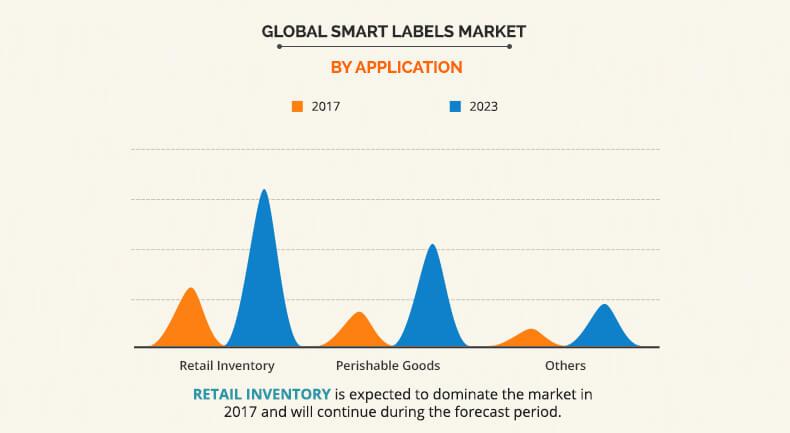 GLOBAL SMART LABELS MARKET

BY APPLICATION

2017

2023

Retail Inventory

Perishable Goods

Others

RETAIL INVENTORY is expected to dominate the market in 2017 and will continue during the forecast period.